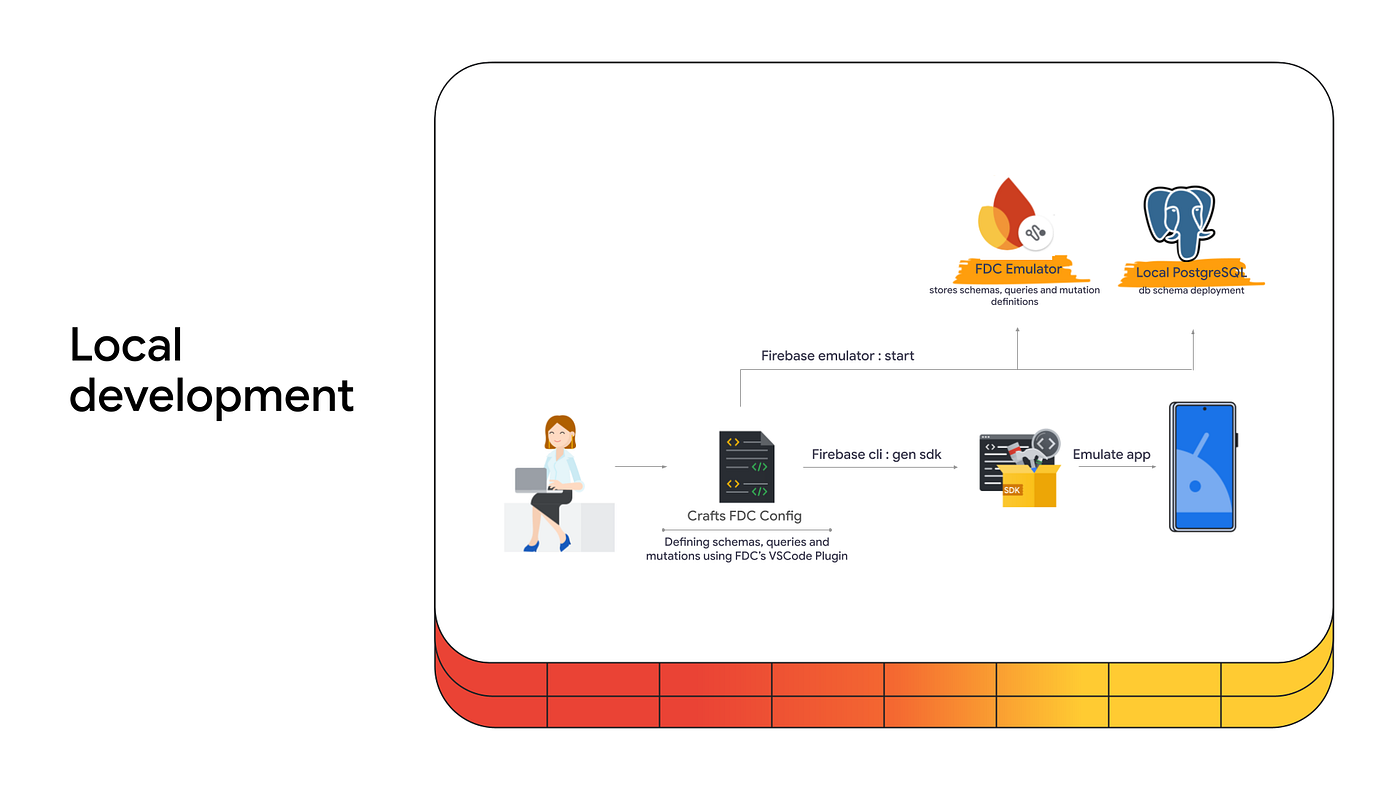 Local development

FDC Emulator
stores schemas, queries and mutation definitions

Local PostgreSQL
db schema deployment

Firebase emulator : start

Crafts FDC Config
Defining schemas, queries and mutations using FDC's VSCode Plugin

Firebase cli : gen sdk

SDK

Emulate app